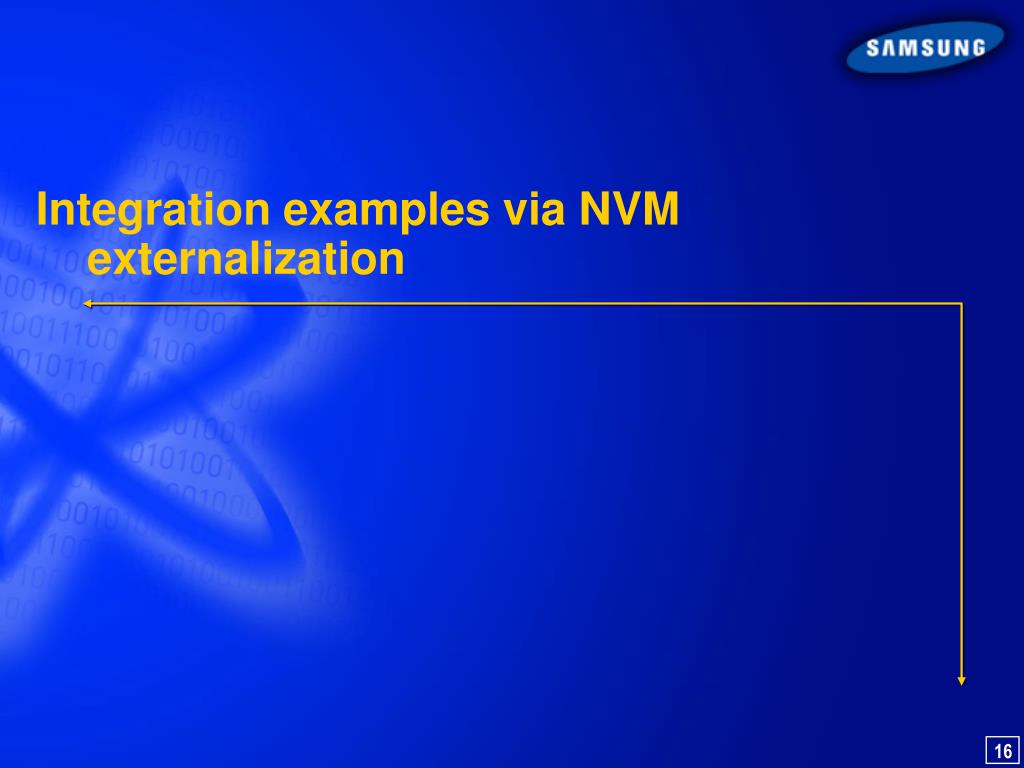 SAMSUNG

Integration examples via NVM externalization

16